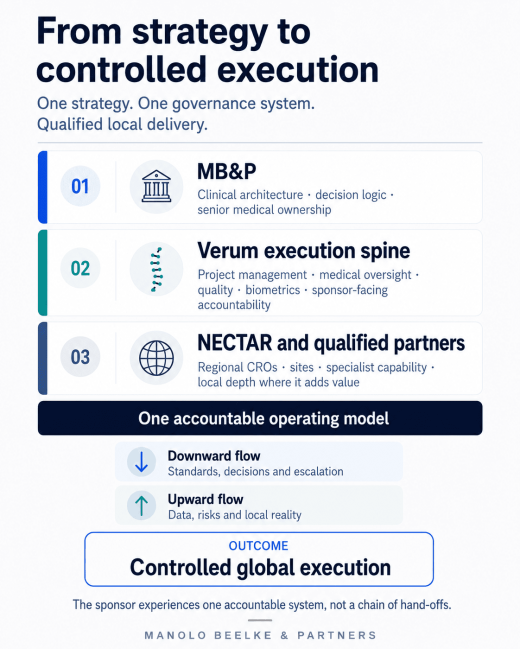 From strategy to controlled execution

One strategy. One governance system. Qualified local delivery.

01
MB&P
Clinical architecture · decision logic · senior medical ownership

02
Verum execution spine
Project management · medical oversight · quality · biometrics · sponsor-facing accountability

03
NECTAR and qualified partners
Regional CROs · sites · specialist capability · local depth where it adds value

One accountable operating model

Downward flow
Standards, decisions and escalation

Upward flow
Data, risks and local reality

OUTCOME
Controlled global execution

The sponsor experiences one accountable system, not a chain of hand-offs.

MANOLO BEELKE & PARTNERS